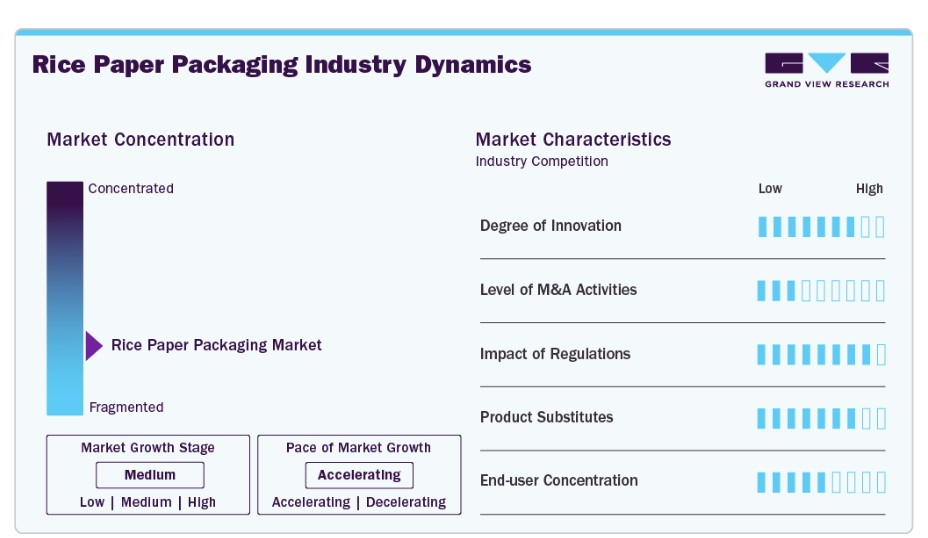 Rice Paper Packaging Industry Dynamics

GRAND VIEW RESEARCH

Market Concentration

Concentrated

Rice Paper Packaging Market

Fragmented

Market Growth Stage
Medium
Low | Medium | High

Pace of Market Growth
Accelerating
Accelerating | Decelerating

Market Characteristics
Industry Competition

Low High

Degree of Innovation

Level of M&A Activities

Impact of Regulations

Product Substitutes

End-user Concentration